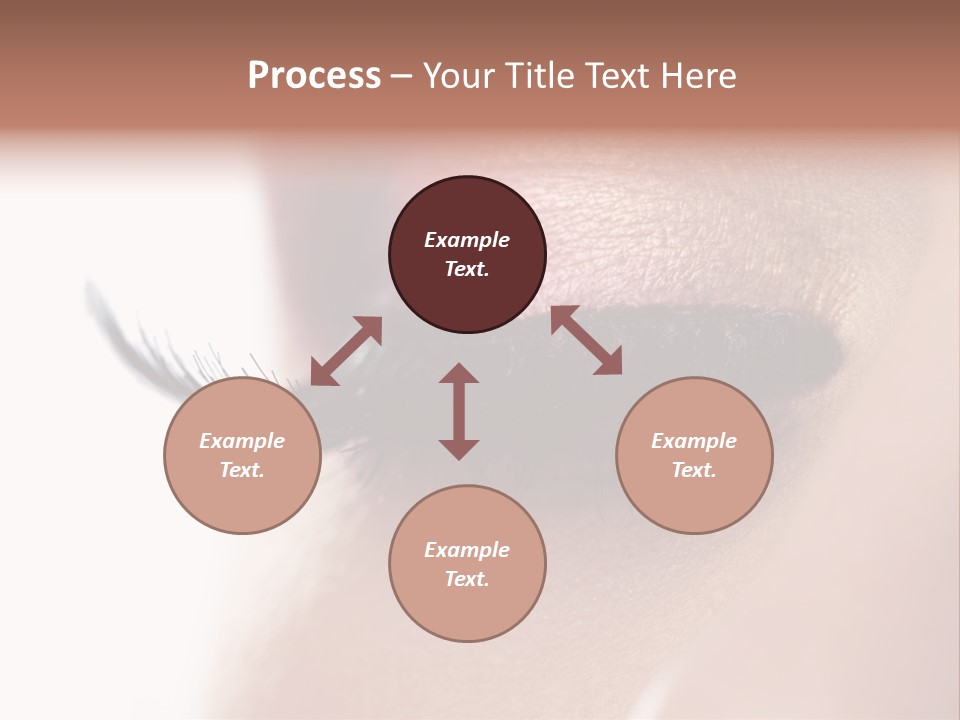 Process – Your Title Text Here

Example Text.

Example Text.

Example Text.

Example Text.